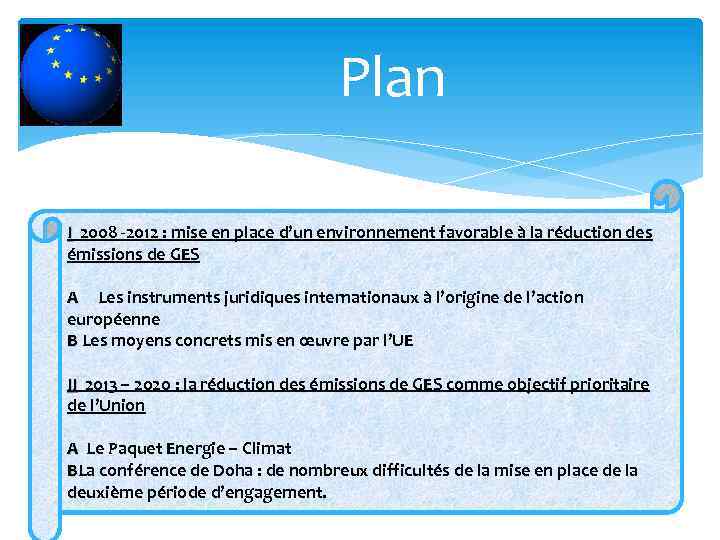 Plan

I 2008 -2012 : mise en place d'un environnement favorable à la réduction des émissions de GES

A Les instruments juridiques internationaux à l'origine de l'action européenne
B Les moyens concrets mis en œuvre par l'UE

II 2013 – 2020 : la réduction des émissions de GES comme objectif prioritaire de l'Union

A Le Paquet Energie – Climat
BLa conférence de Doha : de nombreux difficultés de la mise en place de la deuxième période d'engagement.